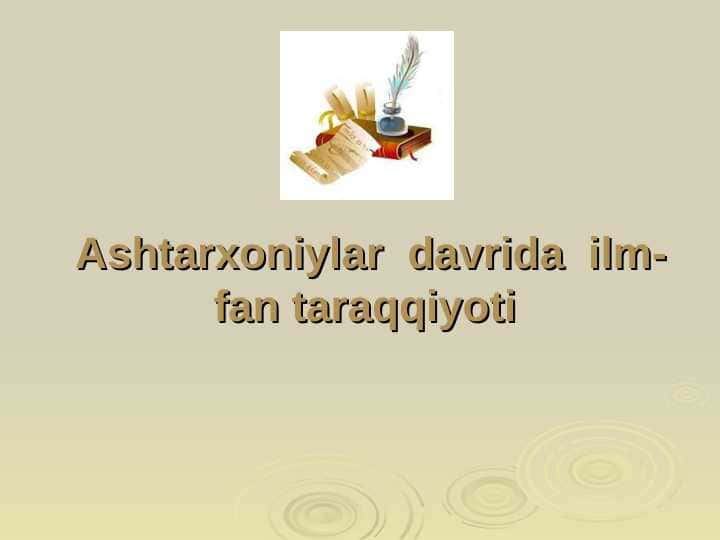 Ashtarxoniylar davrida ilm-fan taraqqiyoti